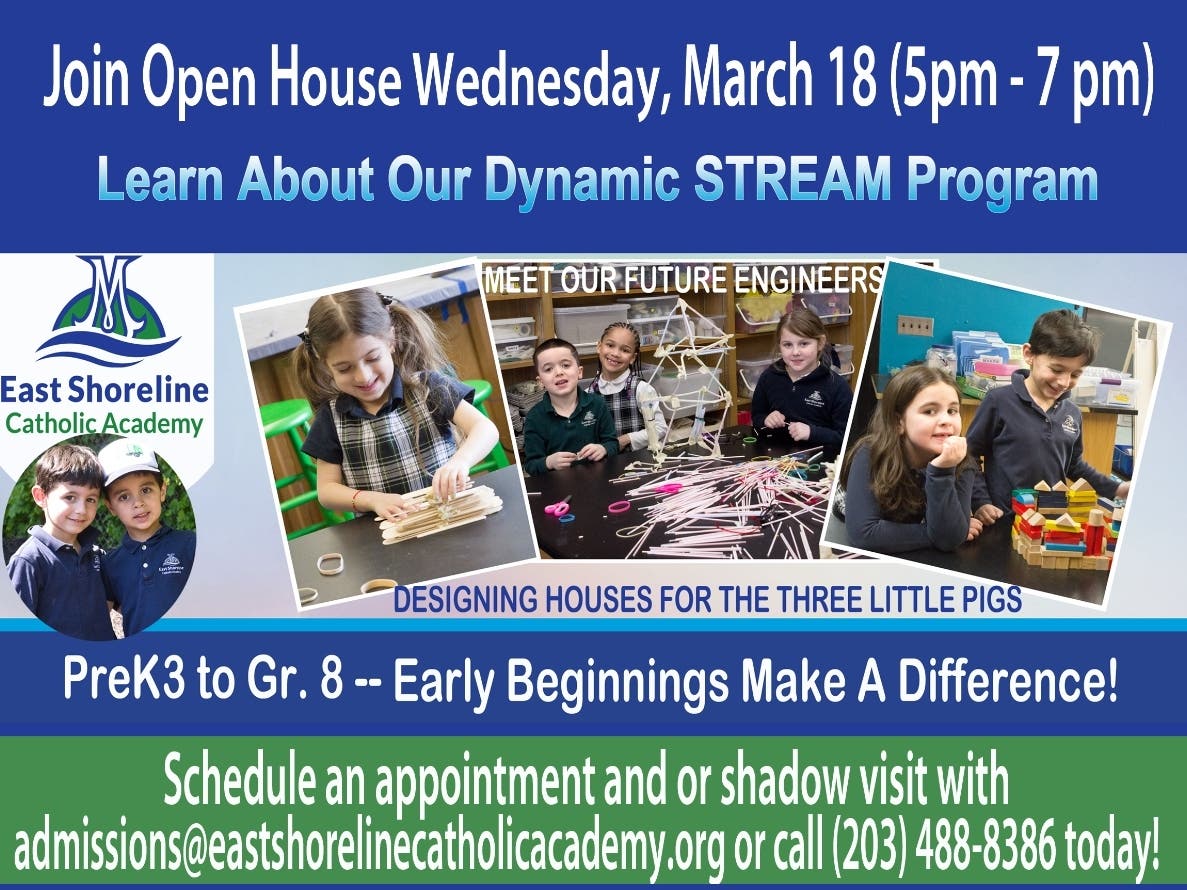 Join Open House Wednesday, March 18 (5pm - 7 pm)

Learn About Our Dynamic STREAM Program

East Shoreline Catholic Academy

MEET OUR FUTURE ENGINEERS

DESIGNING HOUSES FOR THE THREE LITTLE PIGS

PreK3 to Gr. 8 -- Early Beginnings Make A Difference!

Schedule an appointment and or shadow visit with admissions@eastshorelinecatholicacademy.org or call (203) 488-8386 today!